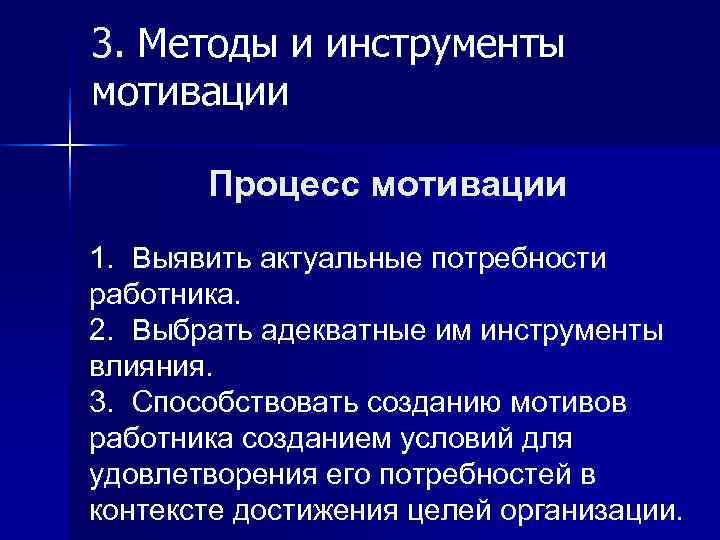 3. Методы и инструменты мотивации

Процесс мотивации

1. Выявить актуальные потребности работника.
2. Выбрать адекватные им инструменты влияния.
3. Способствовать созданию мотивов работника созданием условий для удовлетворения его потребностей в контексте достижения целей организации.